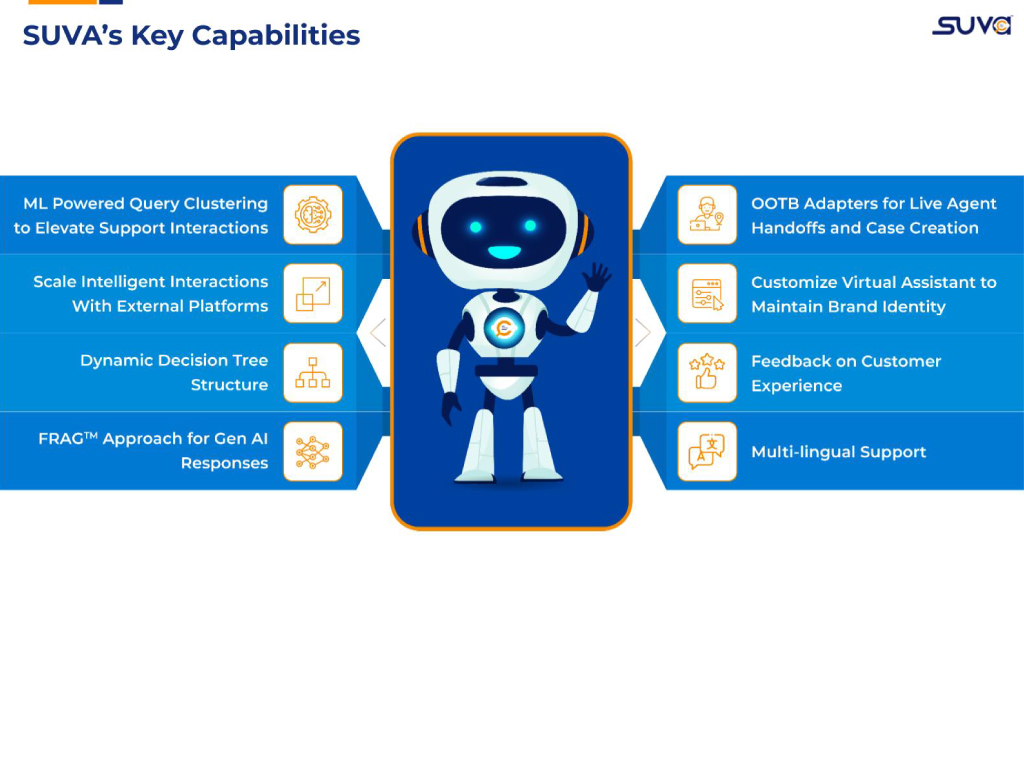 SUVA's Key Capabilities

SUVA

ML Powered Query Clustering to Elevate Support Interactions

Scale Intelligent Interactions With External Platforms

Dynamic Decision Tree Structure

FRAG™ Approach for Gen AI Responses

OOTB Adapters for Live Agent Handoffs and Case Creation

Customize Virtual Assistant to Maintain Brand Identity

Feedback on Customer Experience

Multi-lingual Support